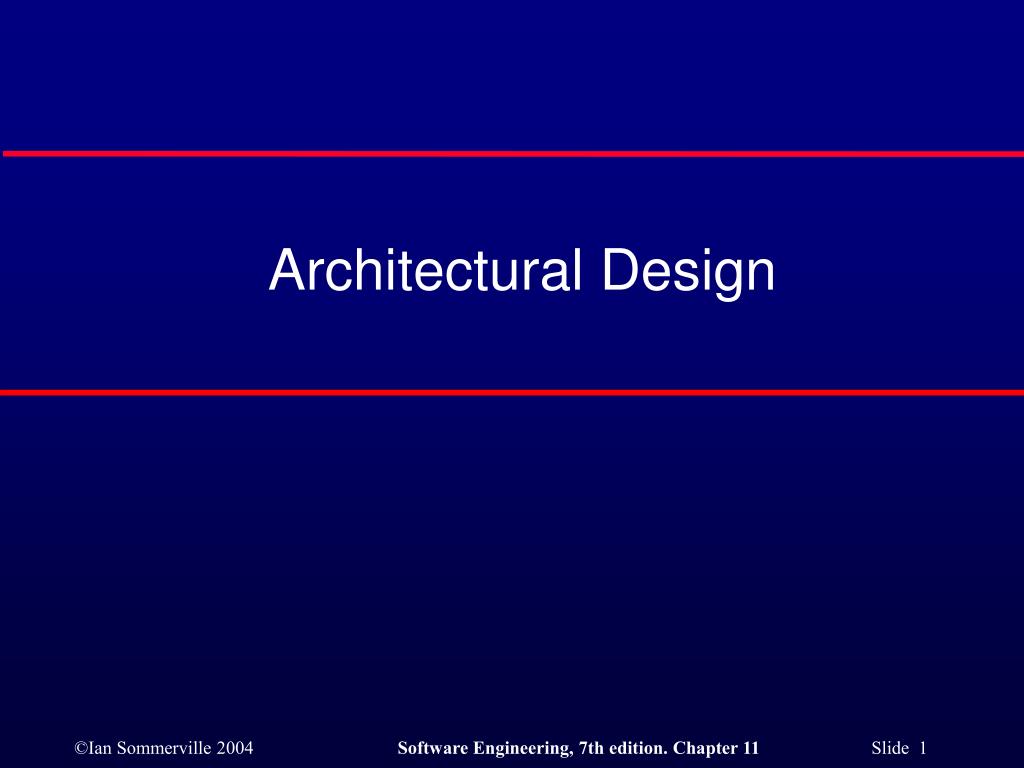 Architectural Design

©Ian Sommerville 2004 Software Engineering, 7th edition. Chapter 11 Slide 1